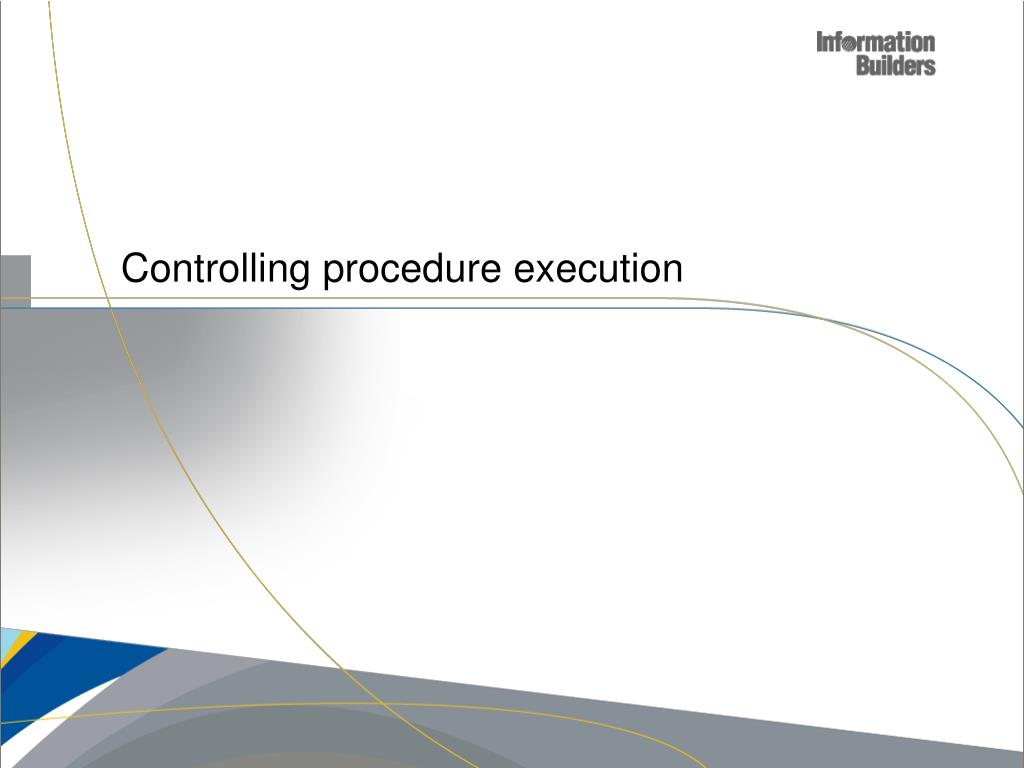 Information Builders

Controlling procedure execution